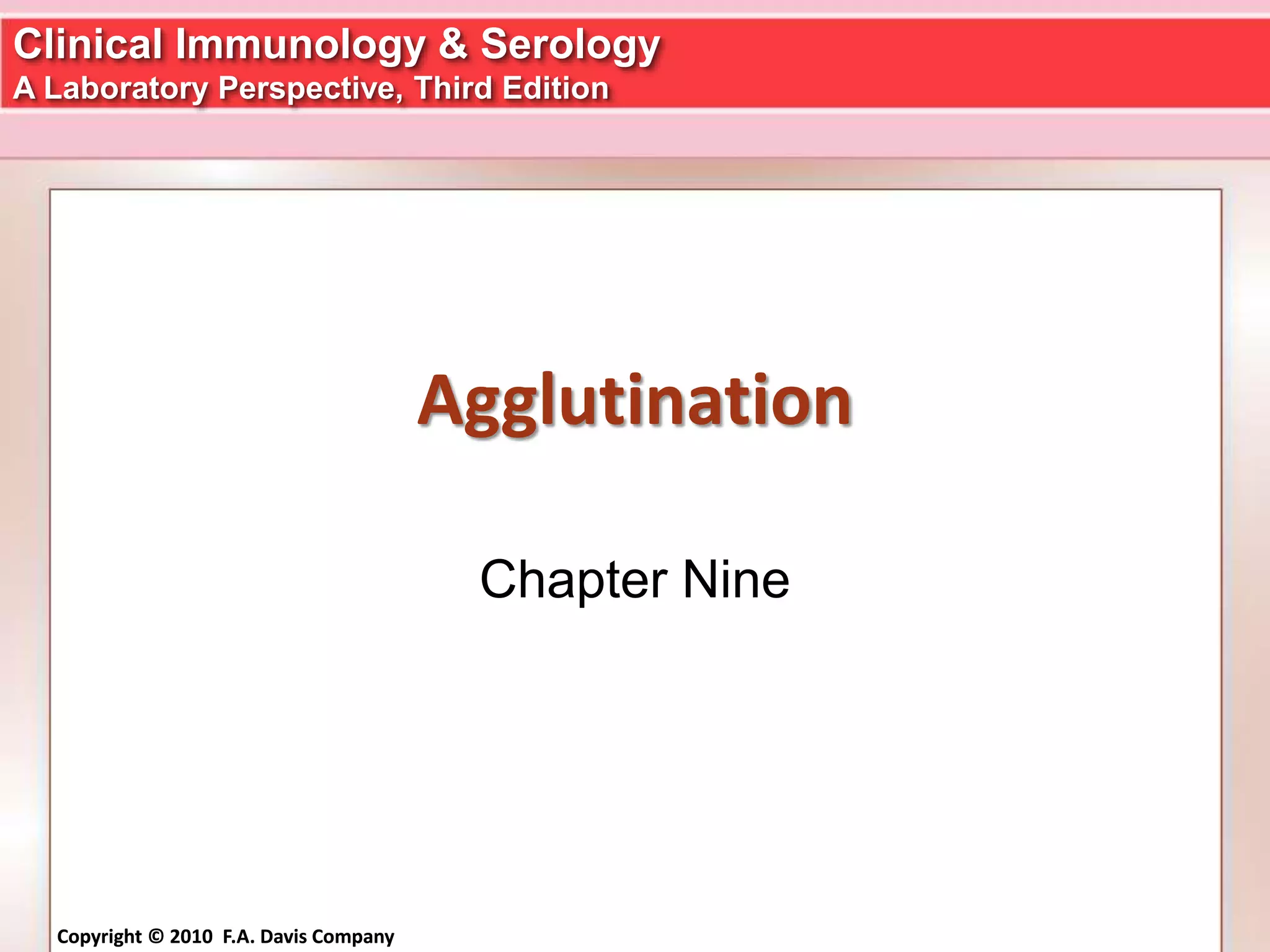 Clinical Immunology & Serology
A Laboratory Perspective, Third Edition

Agglutination

Chapter Nine

Copyright © 2010 F.A. Davis Company